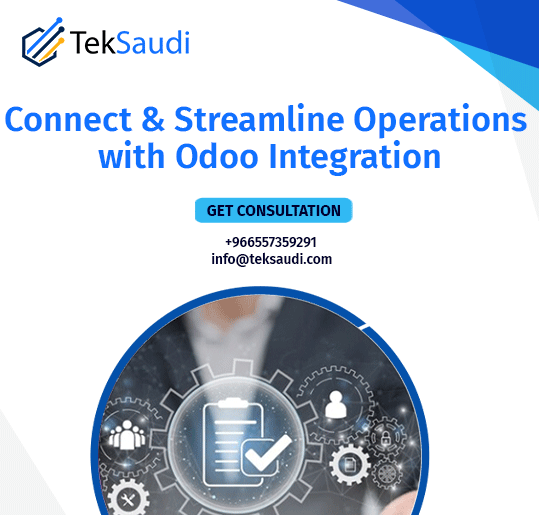 TekSaudi

Connect & Streamline Operations with Odoo Integration

GET CONSULTATION

+966557359291
info@teksaudi.com